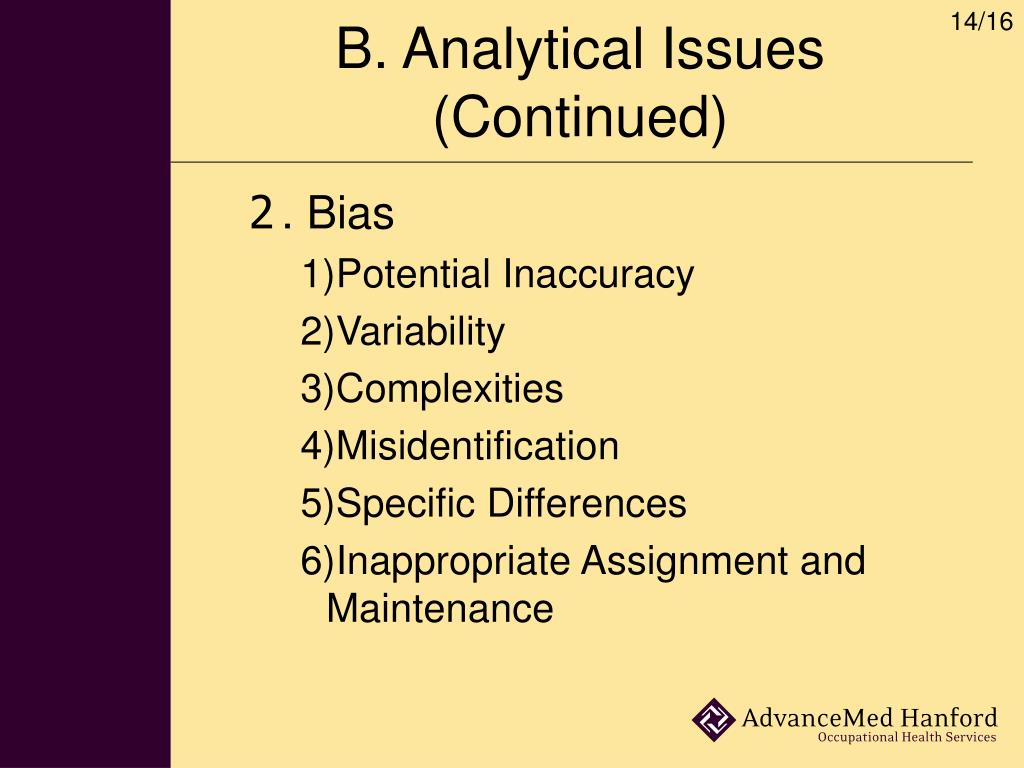 14/16

B. Analytical Issues (Continued)

2. Bias

1)Potential Inaccuracy

2)Variability

3)Complexities

4)Misidentification

5)Specific Differences

6)Inappropriate Assignment and Maintenance

AdvanceMed Hanford
Occupational Health Services